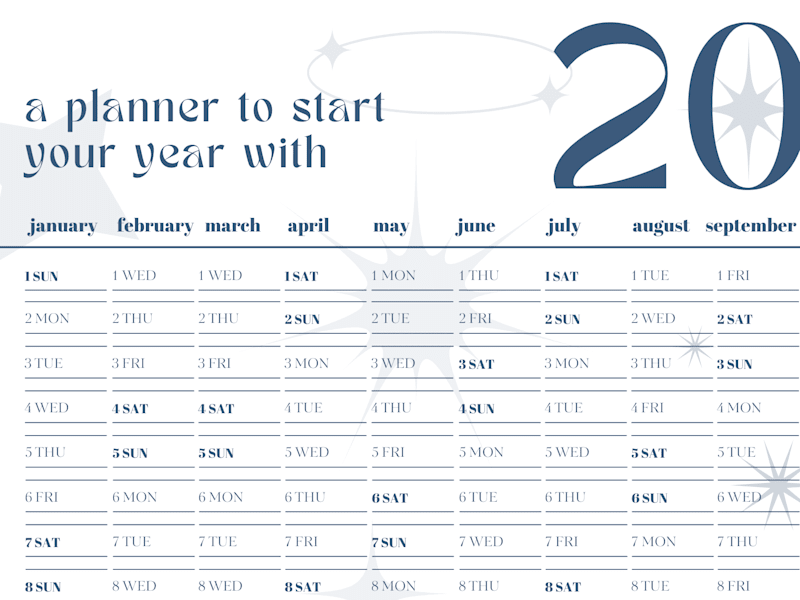 a planner to start your year with

20

| january | february | march | april | may | june | july | august | september |
|---|---|---|---|---|---|---|---|---|
| 1 SUN | 1 WED | 1 WED | 1 SAT | 1 MON | 1 THU | 1 SAT | 1 TUE | 1 FRI |
| 2 MON | 2 THU | 2 THU | 2 SUN | 2 TUE | 2 FRI | 2 SUN | 2 WED | 2 SAT |
| 3 TUE | 3 FRI | 3 FRI | 3 MON | 3 WED | 3 SAT | 3 MON | 3 THU | 3 SUN |
| 4 WED | 4 SAT | 4 SAT | 4 TUE | 4 THU | 4 SUN | 4 TUE | 4 FRI | 4 MON |
| 5 THU | 5 SUN | 5 SUN | 5 WED | 5 FRI | 5 MON | 5 WED | 5 SAT | 5 TUE |
| 6 FRI | 6 MON | 6 MON | 6 THU | 6 SAT | 6 TUE | 6 THU | 6 SUN | 6 WED |
| 7 SAT | 7 TUE | 7 TUE | 7 FRI | 7 SUN | 7 WED | 7 FRI | 7 MON | 7 THU |
| 8 SUN | 8 WED | 8 WED | 8 SAT | 8 MON | 8 THU | 8 SAT | 8 TUE | 8 FRI |